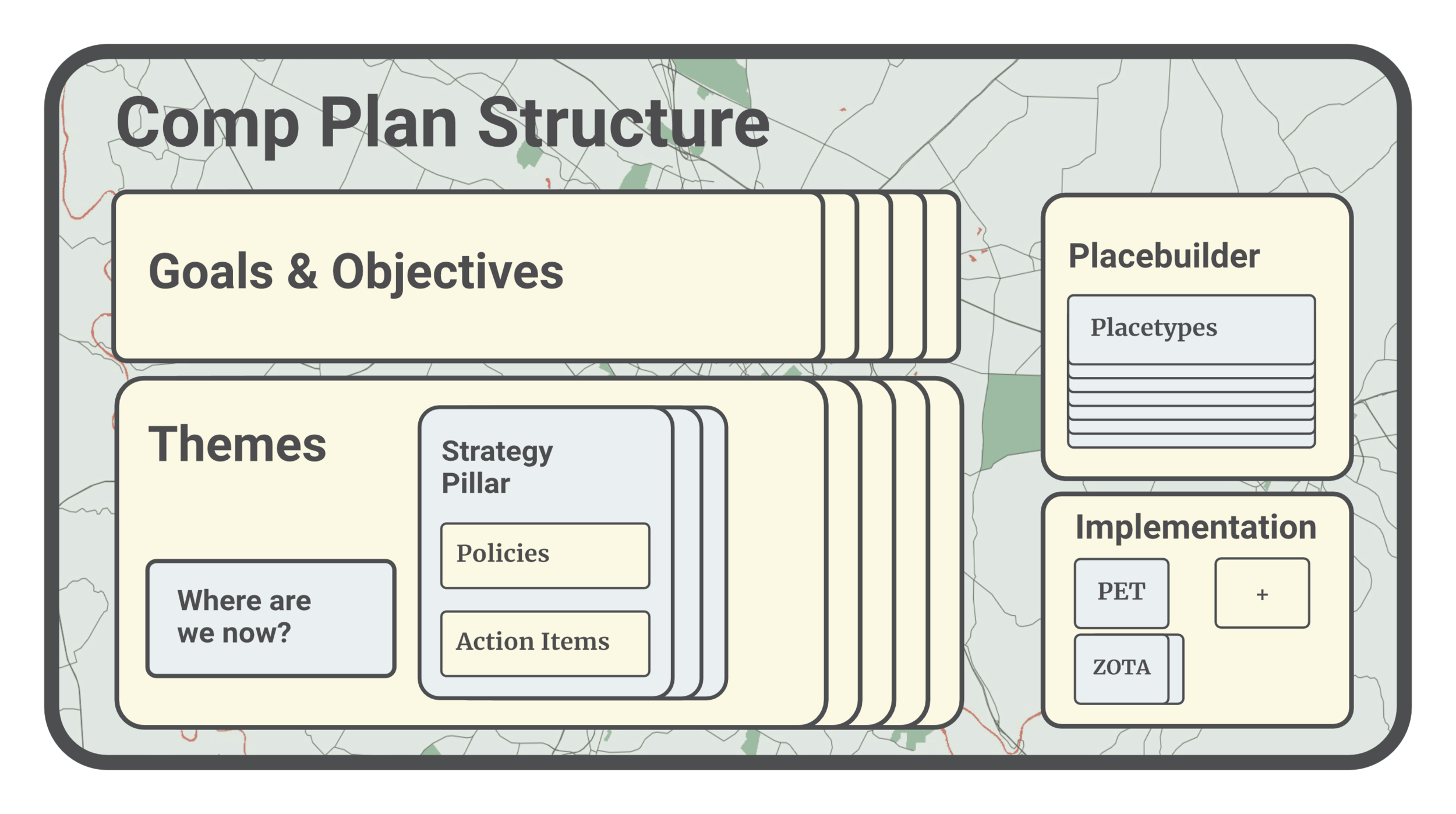 Comp Plan Structure

Goals & Objectives

Themes

Where are we now?

Strategy Pillar

Policies

Action Items

Placebuilder

Placetypes

Implementation

PET

+

ZOTA